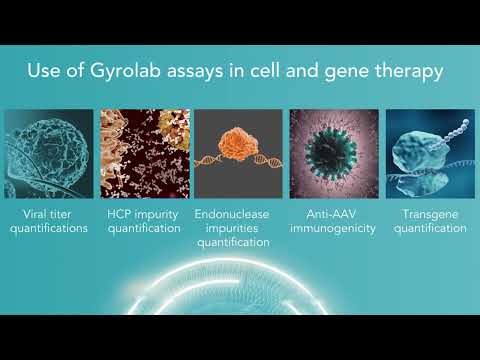 Use of Gyrolab assays in cell and gene therapy

Viral titer quantifications

HCP impurity quantification

Endonuclease impurities quantification

Anti-AAV immunogenicity

Transgene quantification